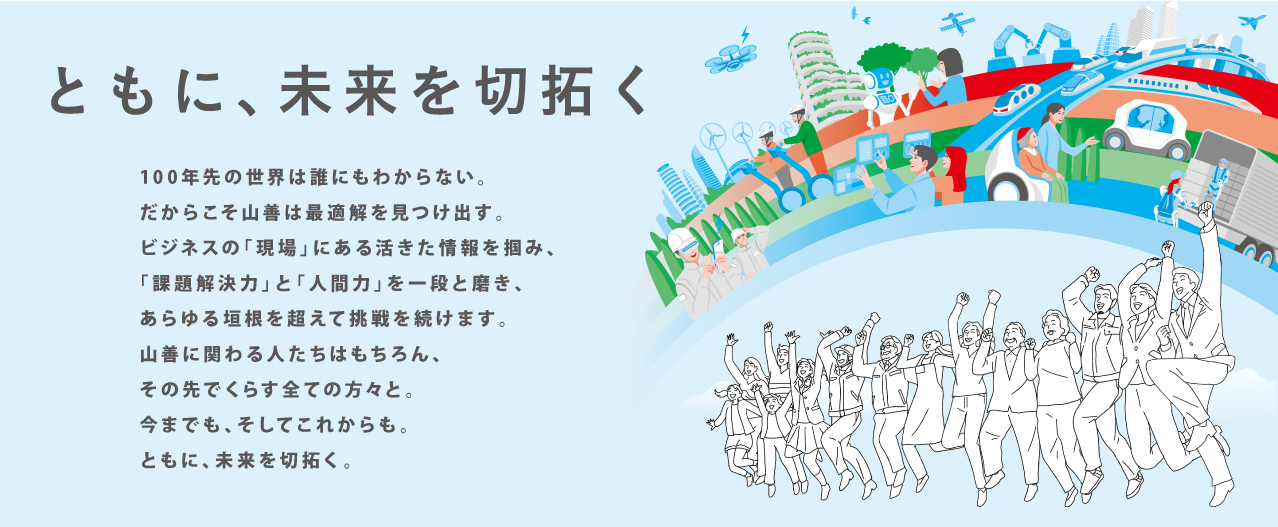 ともに、未来を切拓く

100年先の世界は誰にもわからない。
だからこそ山善は最適解を見つけ出す。
ビジネスの「現場」にある活きた情報を掴み、
「課題解決力」と「人間力」を一段と磨き、
あらゆる垣根を超えて挑戦を続けます。
山善に関わる人たちはもちろん、
その先でくらす全ての方々と。
今までも、そしてこれからも。
ともに、未来を切拓く。